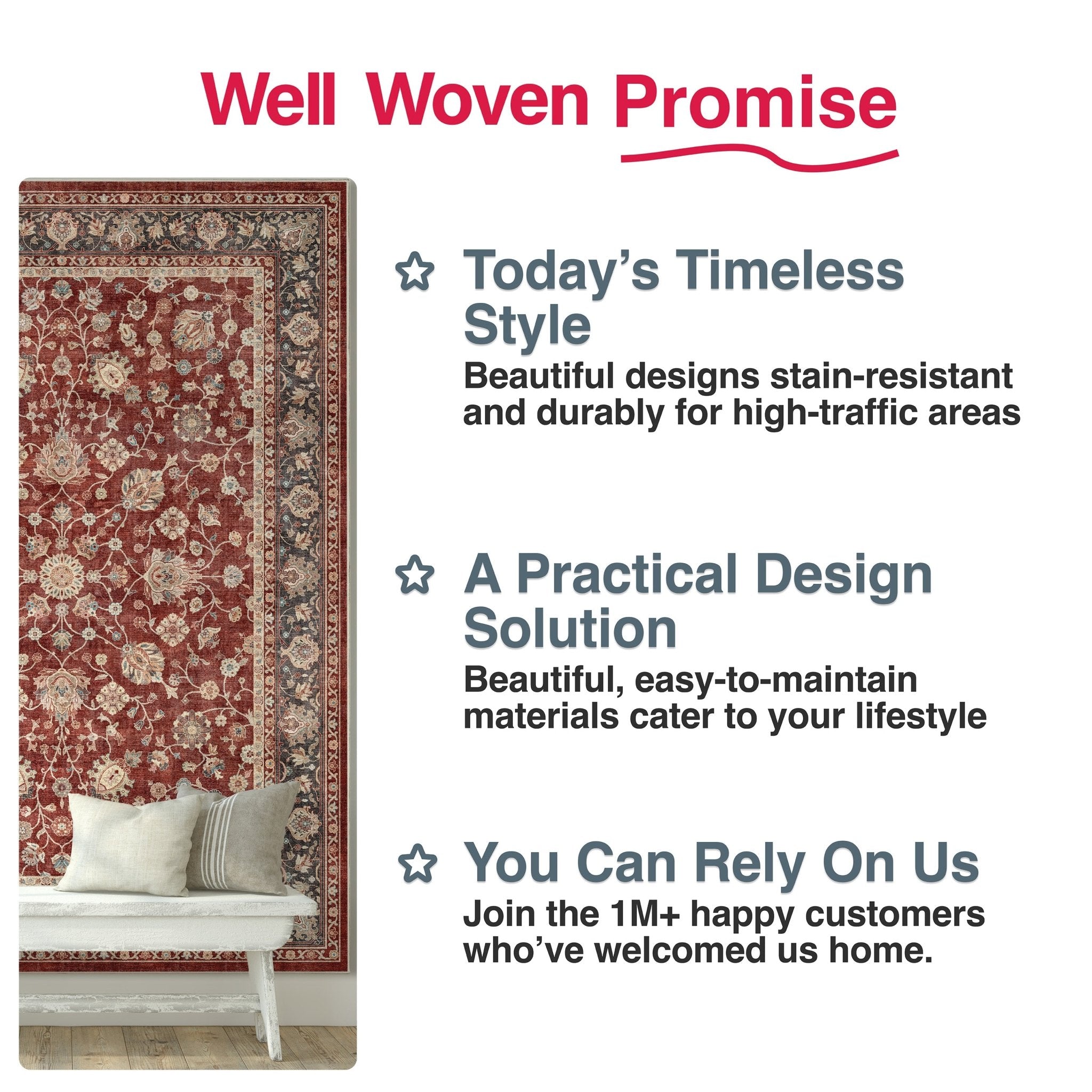 Well Woven Promise

Today's Timeless Style
Beautiful designs stain-resistant and durably for high-traffic areas

A Practical Design Solution
Beautiful, easy-to-maintain materials cater to your lifestyle

You Can Rely On Us
Join the 1M+ happy customers who've welcomed us home.